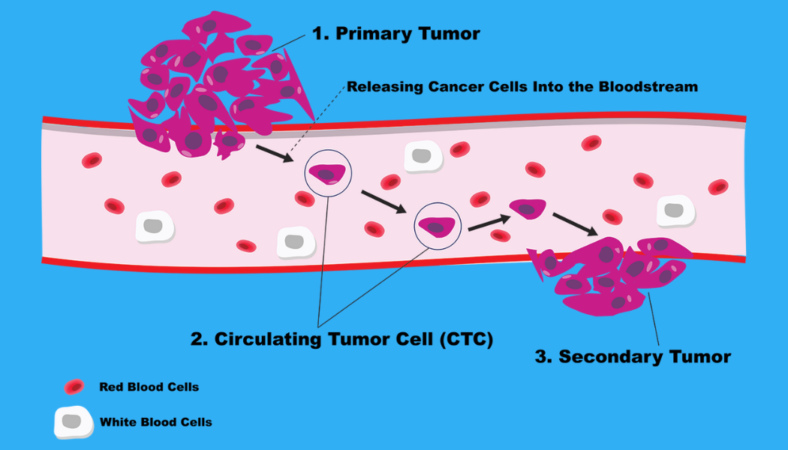 1. Primary Tumor

Releasing Cancer Cells Into the Bloodstream

2. Circulating Tumor Cell (CTC)

3. Secondary Tumor

Red Blood Cells

White Blood Cells